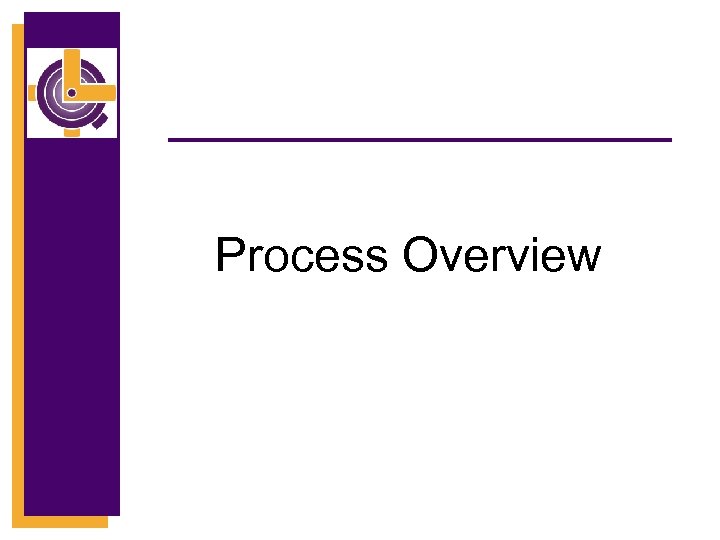 Process Overview